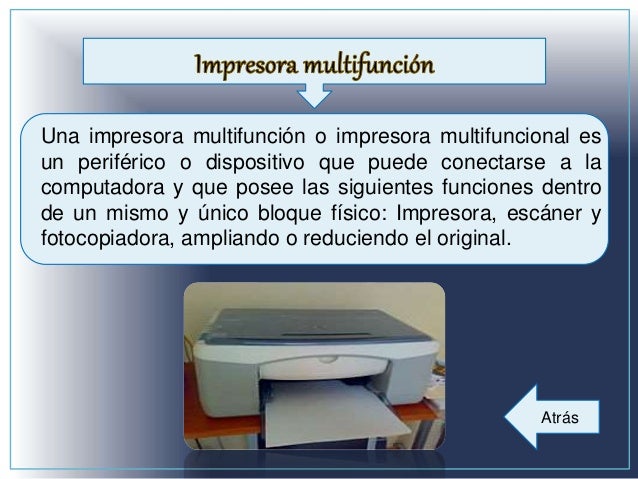 Impresora multifunción

Una impresora multifunción o impresora multifuncional es un periférico o dispositivo que puede conectarse a la computadora y que posee las siguientes funciones dentro de un mismo y único bloque físico: Impresora, escáner y fotocopiadora, ampliando o reduciendo el original.

Atrás